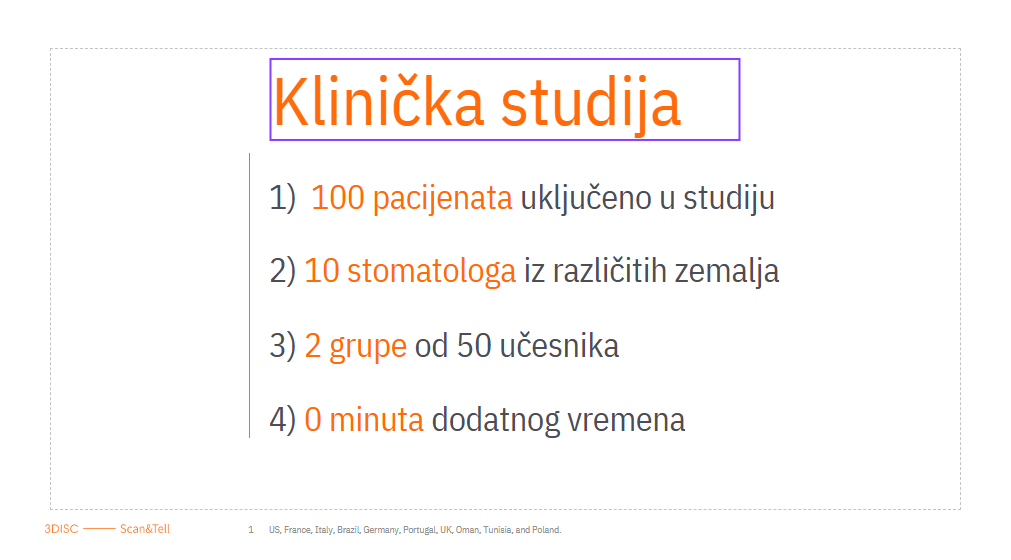 Klinička studija

1) 100 pacijenata uključeno u studiju

2) 10 stomatologa iz različitih zemalja

3) 2 grupe od 50 učesnika

4) 0 minuta dodatnog vremena

3DISC —— Scan&Tell

1 US, France, Italy, Brazil, Germany, Portugal, UK, Oman, Tunisia, and Poland.